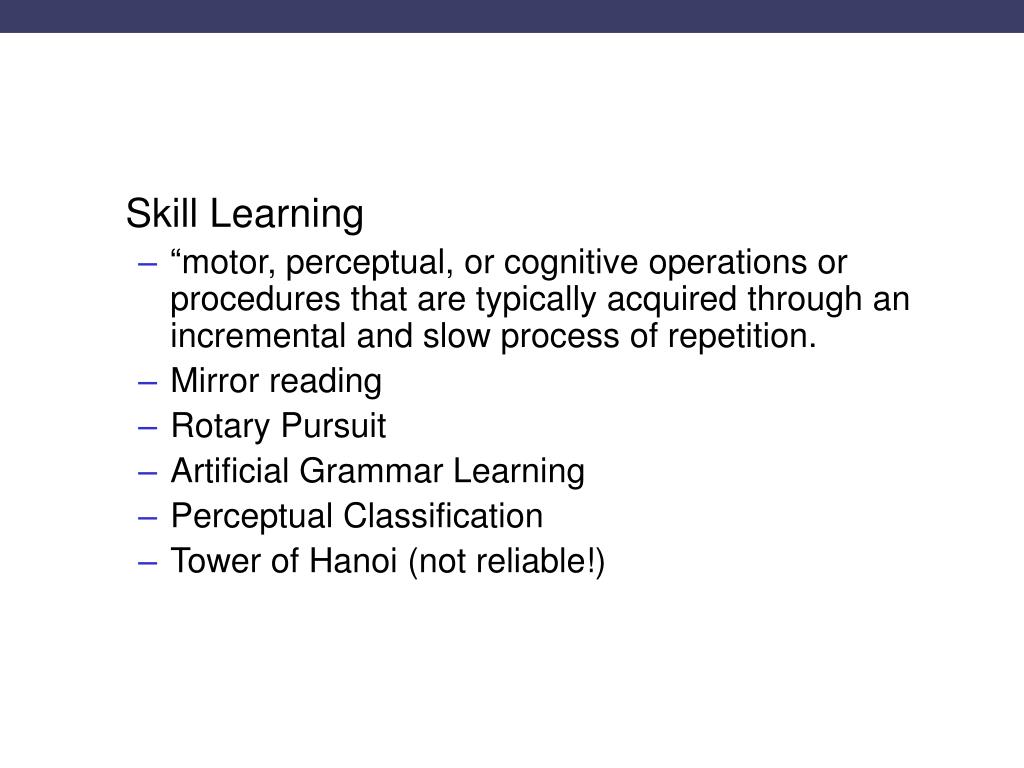 Skill Learning

– “motor, perceptual, or cognitive operations or procedures that are typically acquired through an incremental and slow process of repetition.
– Mirror reading
– Rotary Pursuit
– Artificial Grammar Learning
– Perceptual Classification
– Tower of Hanoi (not reliable!)